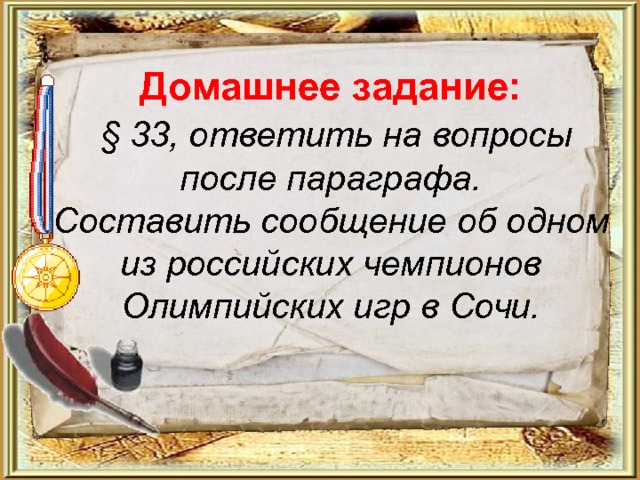 Домашнее задание:
§ 33, ответить на вопросы после параграфа.
Составить сообщение об одном из российских чемпионов Олимпийских игр в Сочи.